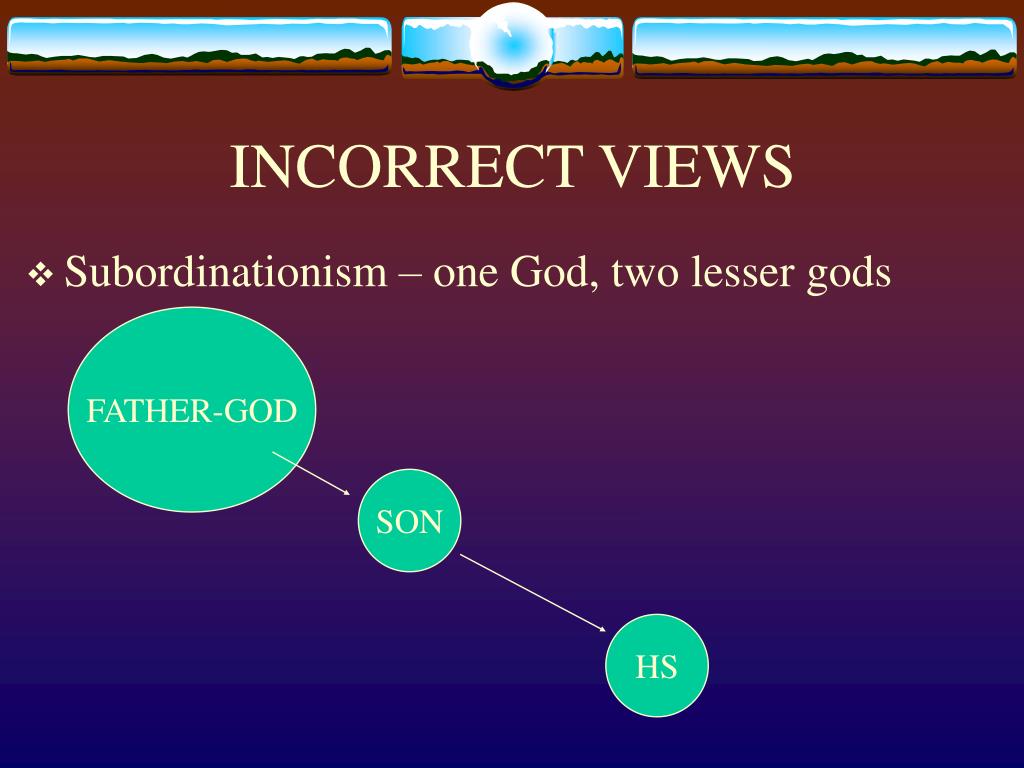 INCORRECT VIEWS

❖ Subordinationism – one God, two lesser gods

FATHER-GOD

SON

HS